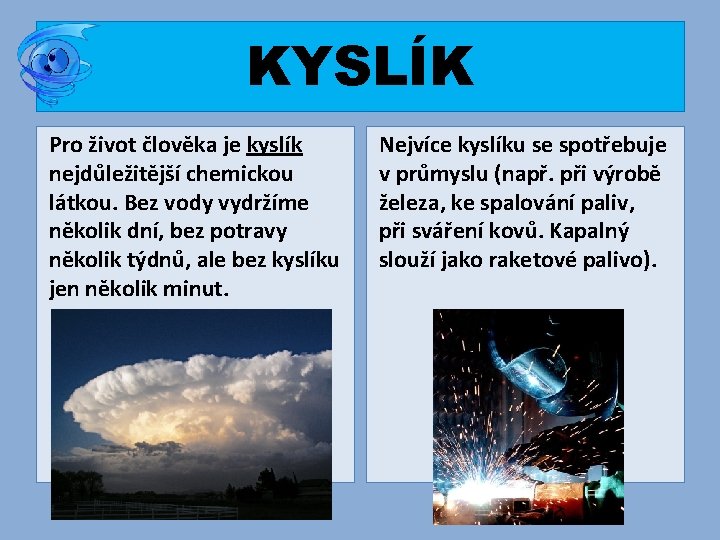 KYSLÍK

Pro život člověka je kyslík nejdůležitější chemickou látkou. Bez vody vydržíme několik dní, bez potravy několik týdnů, ale bez kyslíku jen několik minut.

Nejvíce kyslíku se spotřebuje v průmyslu (např. při výrobě železa, ke spalování paliv, při sváření kovů. Kapalný slouží jako raketové palivo).